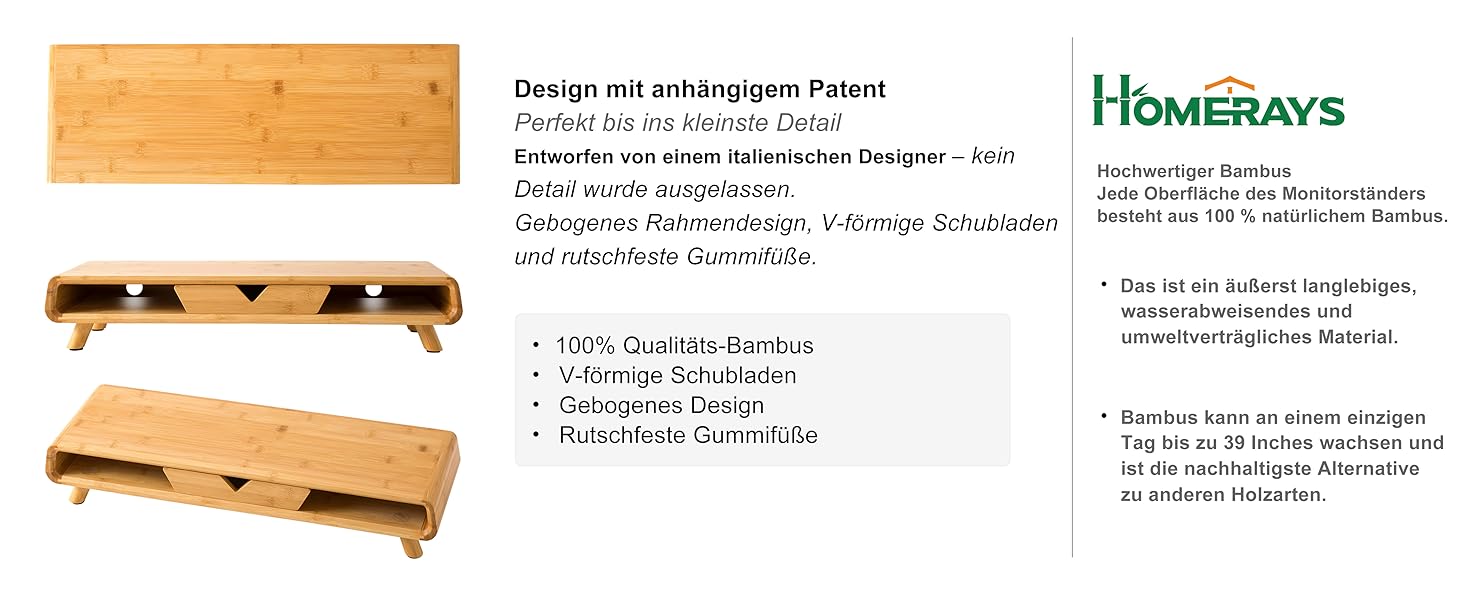 Design mit anhängigem Patent
Perfekt bis ins kleinste Detail
Entworfen von einem italienischen Designer – kein Detail wurde ausgelassen.
Gebogenes Rahmendesign, V-förmige Schubladen und rutschfeste Gummifüße.

• 100% Qualitäts-Bambus
• V-förmige Schubladen
• Gebogenes Design
• Rutschfeste Gummifüße

HOMERAYS

Hochwertiger Bambus
Jede Oberfläche des Monitorständers besteht aus 100 % natürlichem Bambus.

• Das ist ein äußerst langlebiges, wasserabweisendes und umweltverträgliches Material.

• Bambus kann an einem einzigen Tag bis zu 39 Inches wachsen und ist die nachhaltigste Alternative zu anderen Holzarten.